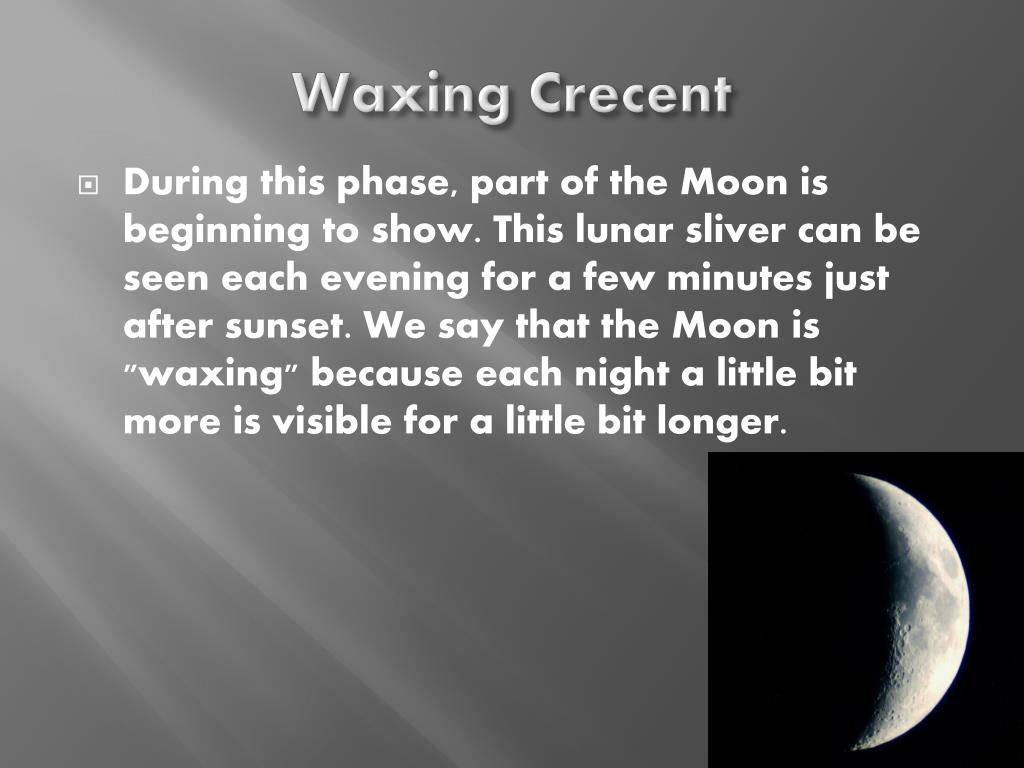 Waxing Crecent

During this phase, part of the Moon is beginning to show. This lunar sliver can be seen each evening for a few minutes just after sunset. We say that the Moon is "waxing" because each night a little bit more is visible for a little bit longer.